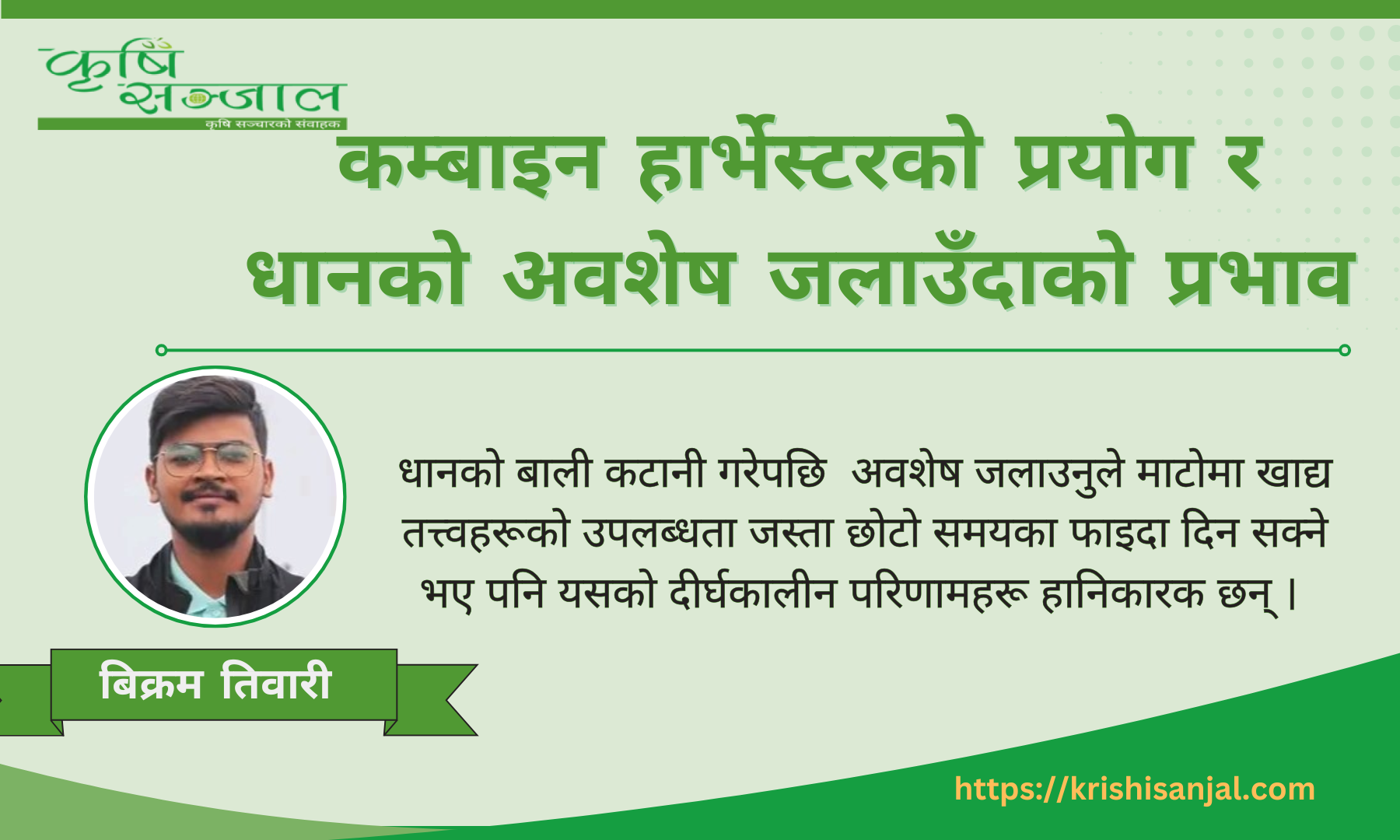 कृषि सञ्जाल
कृषि सञ्चारको संवाहक

कम्बाइन हार्भेस्टरको प्रयोग र धानको अवशेष जलाउँदाको प्रभाव

धानको बाली कटानी गरेपछि अवशेष जलाउनुले माटोमा खाद्य तत्त्वहरूको उपलब्धता जस्ता छोटो समयका फाइदा दिन सक्ने भए पनि यसको दीर्घकालीन परिणामहरू हानिकारक छन् ।

बिक्रम तिवारी

https://krishisanjal.com